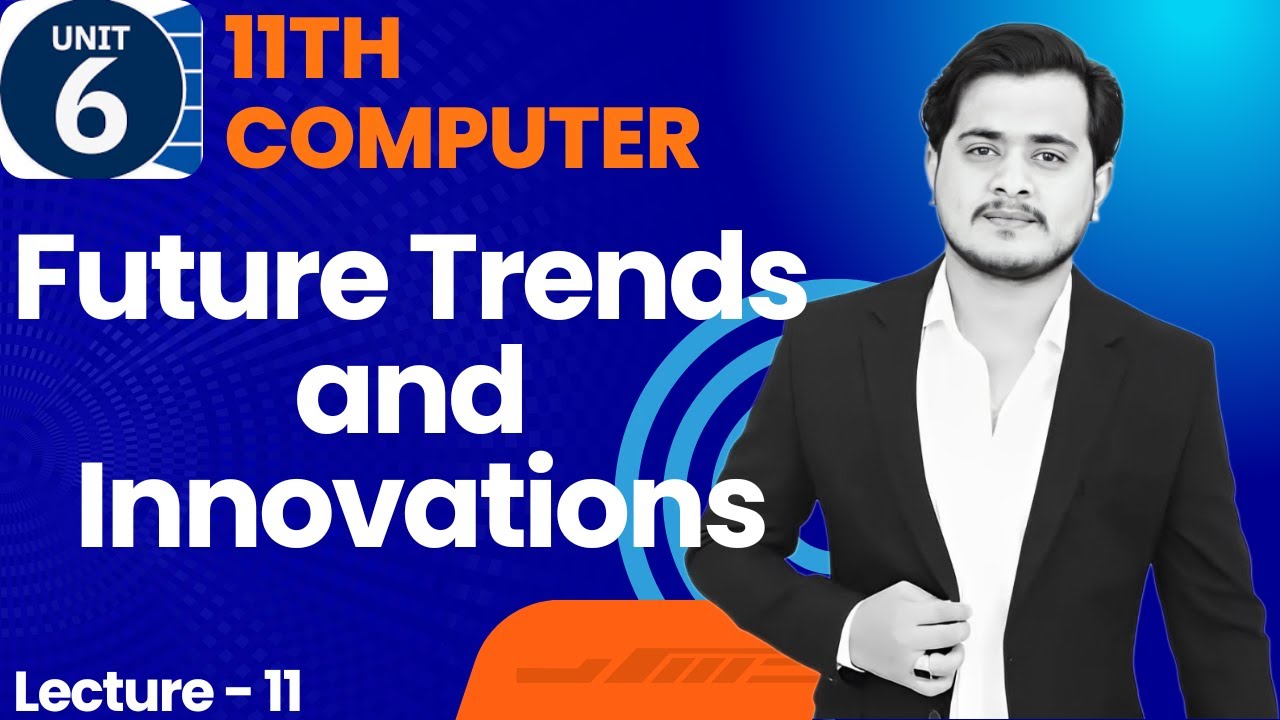 UNIT 6

11TH COMPUTER

Future Trends and Innovations

Lecture - 11